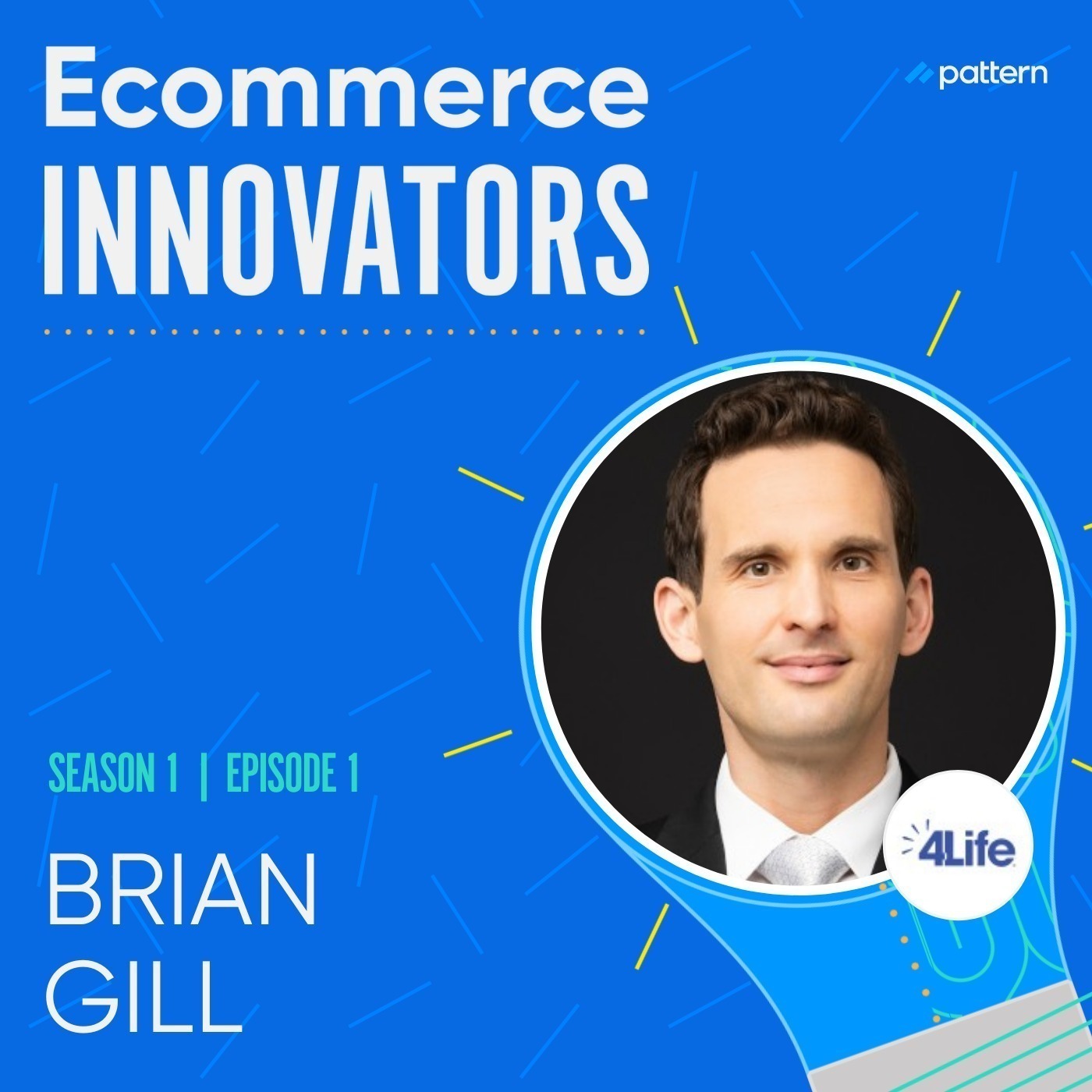 Ecommerce
INNOVATORS

pattern

SEASON 1 | EPISODE 1

BRIAN
GILL

4Life